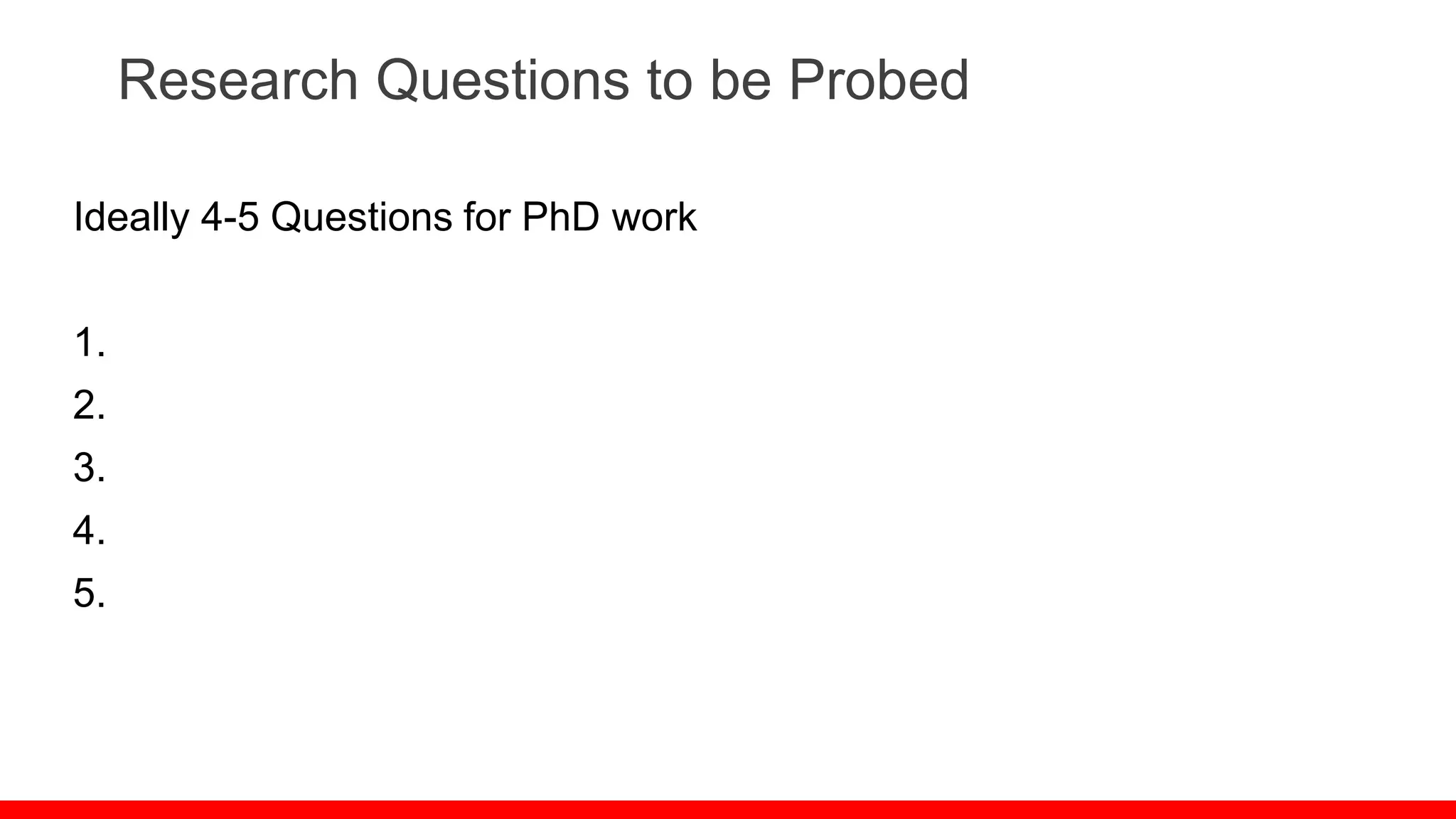 Research Questions to be Probed

Ideally 4-5 Questions for PhD work

1.
2.
3.
4.
5.